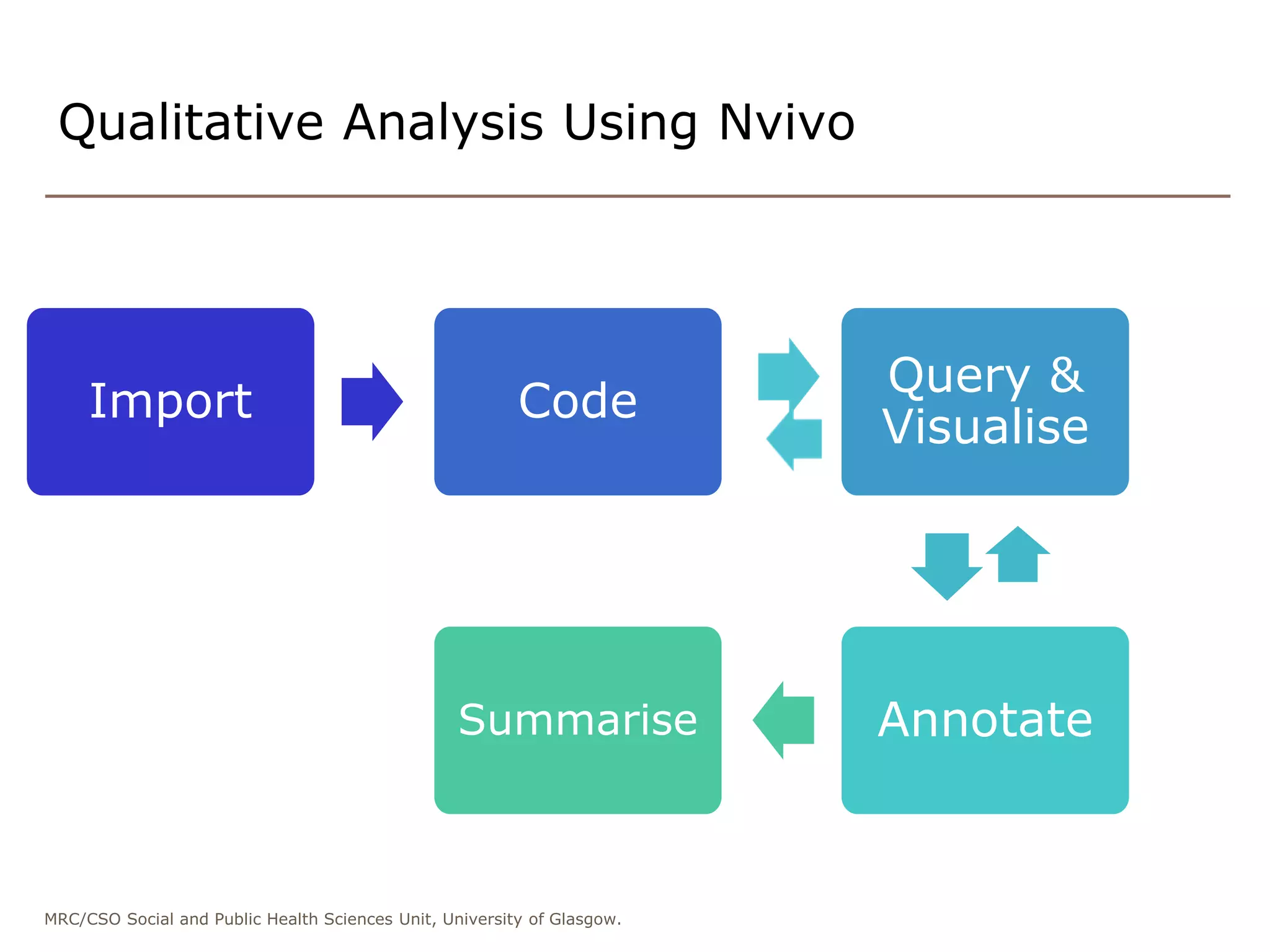 Qualitative Analysis Using Nvivo

Import

Code

Query & Visualise

Annotate

Summarise

MRC/CSO Social and Public Health Sciences Unit, University of Glasgow.